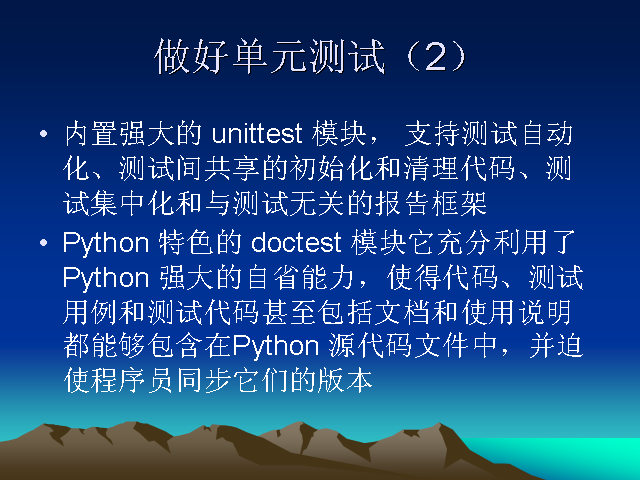 做好单元测试（2）

• 内置强大的 unittest 模块， 支持测试自动化、测试间共享的初始化和清理代码、测试集中化和与测试无关的报告框架
• Python 特色的 doctest 模块它充分利用了 Python 强大的自省能力，使得代码、测试用例和测试代码甚至包括文档和使用说明都能够包含在Python 源代码文件中，并迫使程序员同步它们的版本